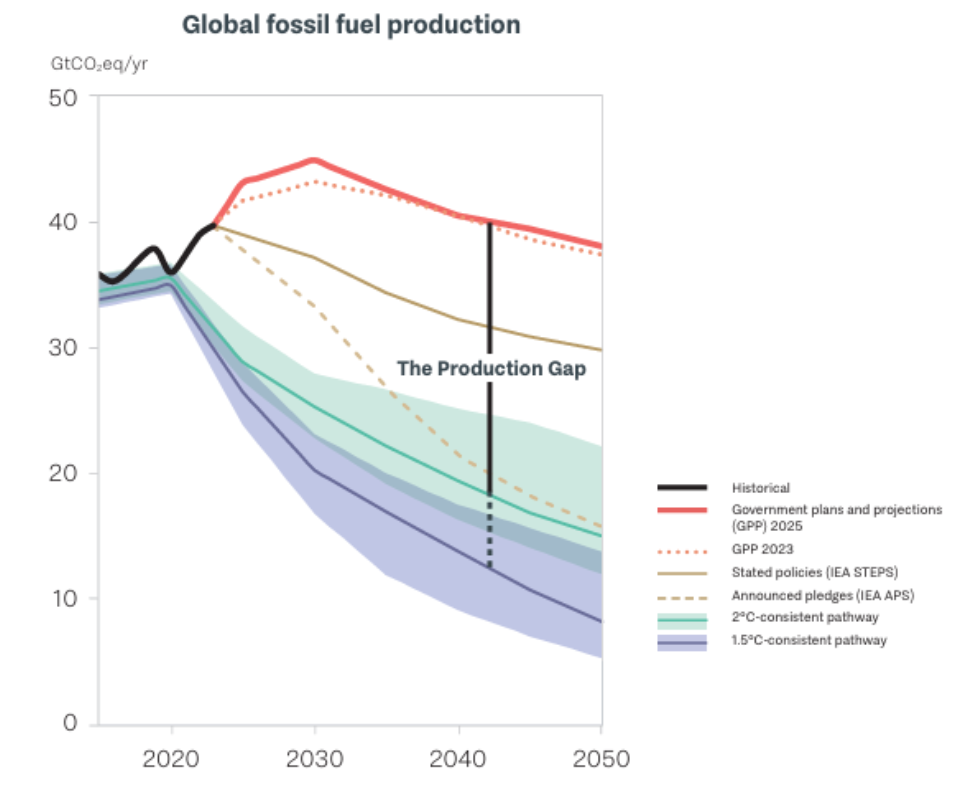 Global fossil fuel production

$GtCO_2eq/yr$

50
40
30
20
10
0

2020
2030
2040
2050

The Production Gap

Historical
Government plans and projections (GPP) 2025
GPP 2023
Stated policies (IEA STEPS)
Announced pledges (IEA APS)
2°C-consistent pathway
1.5°C-consistent pathway